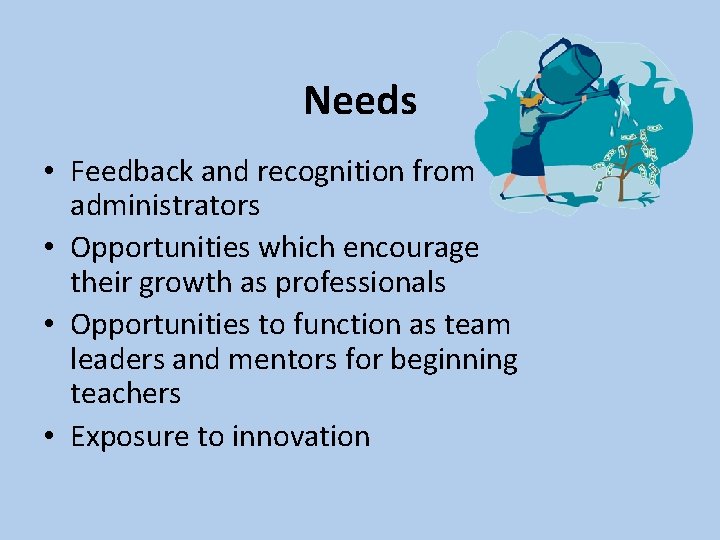 Needs

• Feedback and recognition from administrators
• Opportunities which encourage their growth as professionals
• Opportunities to function as team leaders and mentors for beginning teachers
• Exposure to innovation